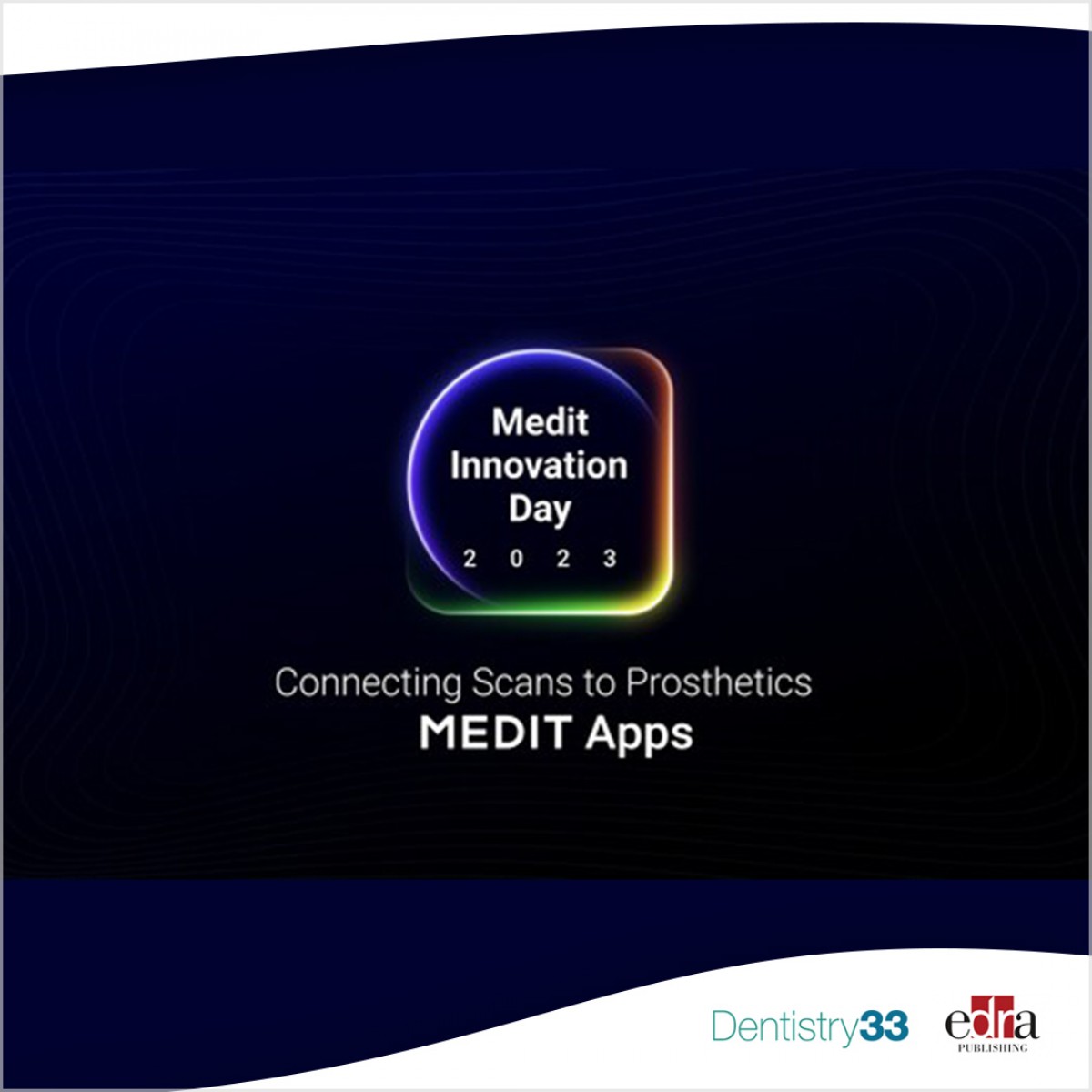 Medit Innovation Day
2 0 2 3

Connecting Scans to Prosthetics
MEDIT Apps

Dentistry33

edra
PUBLISHING